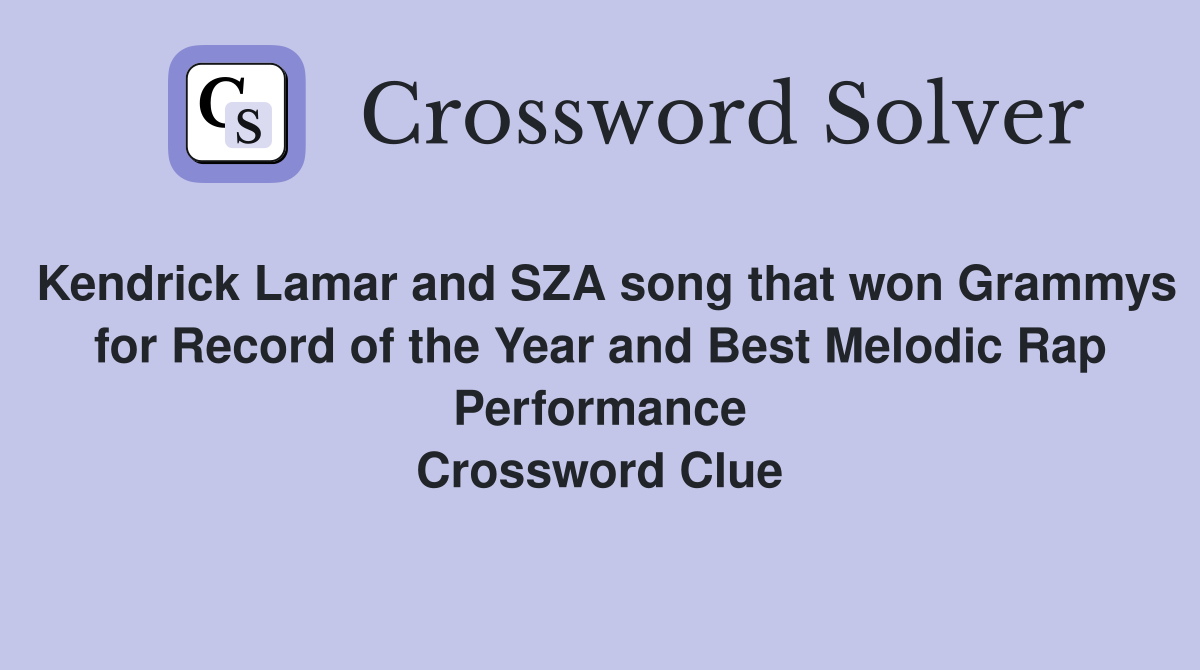 CS Crossword Solver

Kendrick Lamar and SZA song that won Grammys for Record of the Year and Best Melodic Rap Performance
Crossword Clue